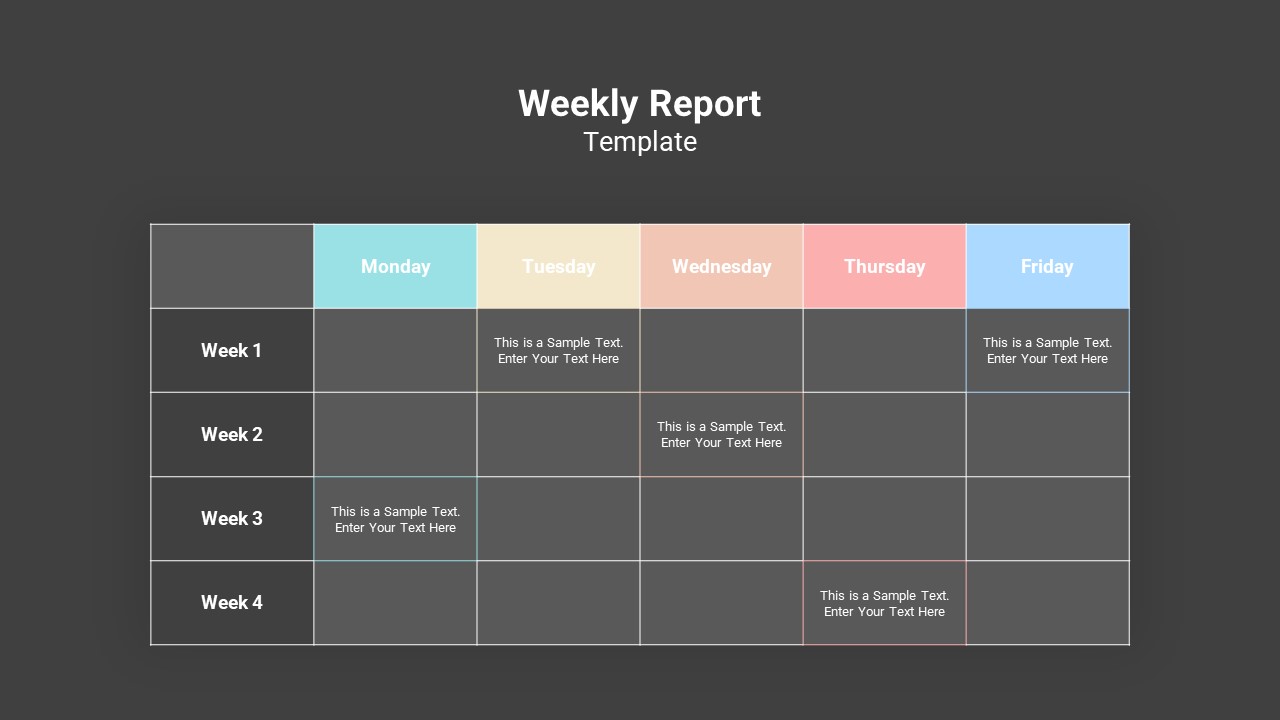 Weekly Report
Template

| | Monday | Tuesday | Wednesday | Thursday | Friday |
|---|---|---|---|---|---|
| Week 1 | | This is a Sample Text. Enter Your Text Here | | | This is a Sample Text. Enter Your Text Here |
| Week 2 | | | This is a Sample Text. Enter Your Text Here | | |
| Week 3 | This is a Sample Text. Enter Your Text Here | | | | |
| Week 4 | | | | This is a Sample Text. Enter Your Text Here | |